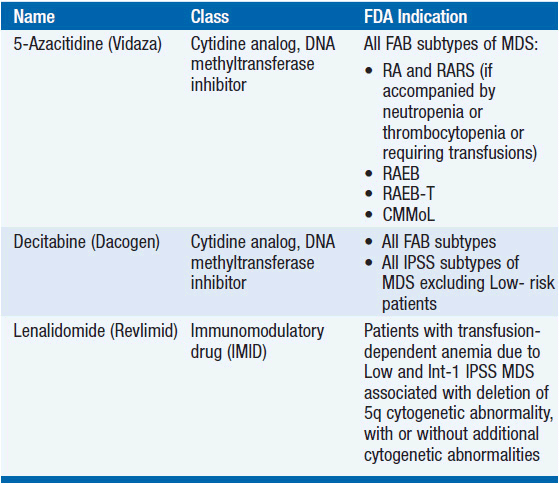 | Name | Class | FDA Indication |
|---|---|---|
| 5-Azacitidine (Vidaza) | Cytidine analog, DNA methyltransferase inhibitor | All FAB subtypes of MDS: • RA and RARS (if accompanied by neutropenia or thrombocytopenia or requiring transfusions) • RAEB • RAEB-T • CMMoL |
| Decitabine (Dacogen) | Cytidine analog, DNA methyltransferase inhibitor | • All FAB subtypes • All IPSS subtypes of MDS excluding Low- risk patients |
| Lenalidomide (Revlimid) | Immunomodulatory drug (IMID) | Patients with transfusion-dependent anemia due to Low and Int-1 IPSS MDS associated with deletion of 5q cytogenetic abnormality, with or without additional cytogenetic abnormalities |